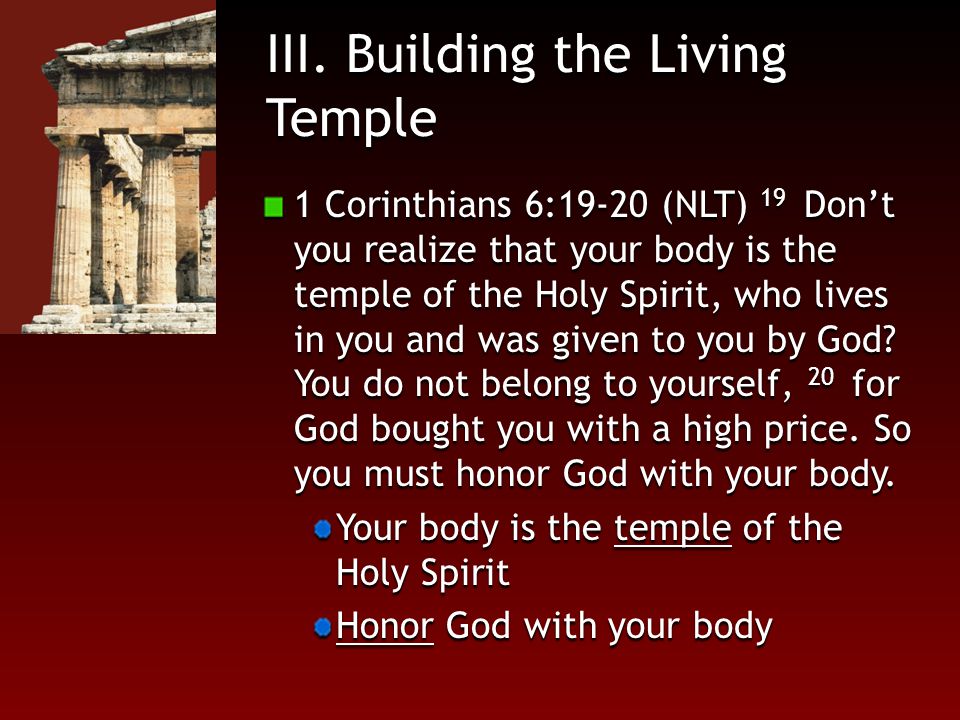 III. Building the Living Temple

1 Corinthians 6:19-20 (NLT) $^{19}$ Don’t you realize that your body is the temple of the Holy Spirit, who lives in you and was given to you by God? You do not belong to yourself, $^{20}$ for God bought you with a high price. So you must honor God with your body.

Your body is the temple of the Holy Spirit

Honor God with your body